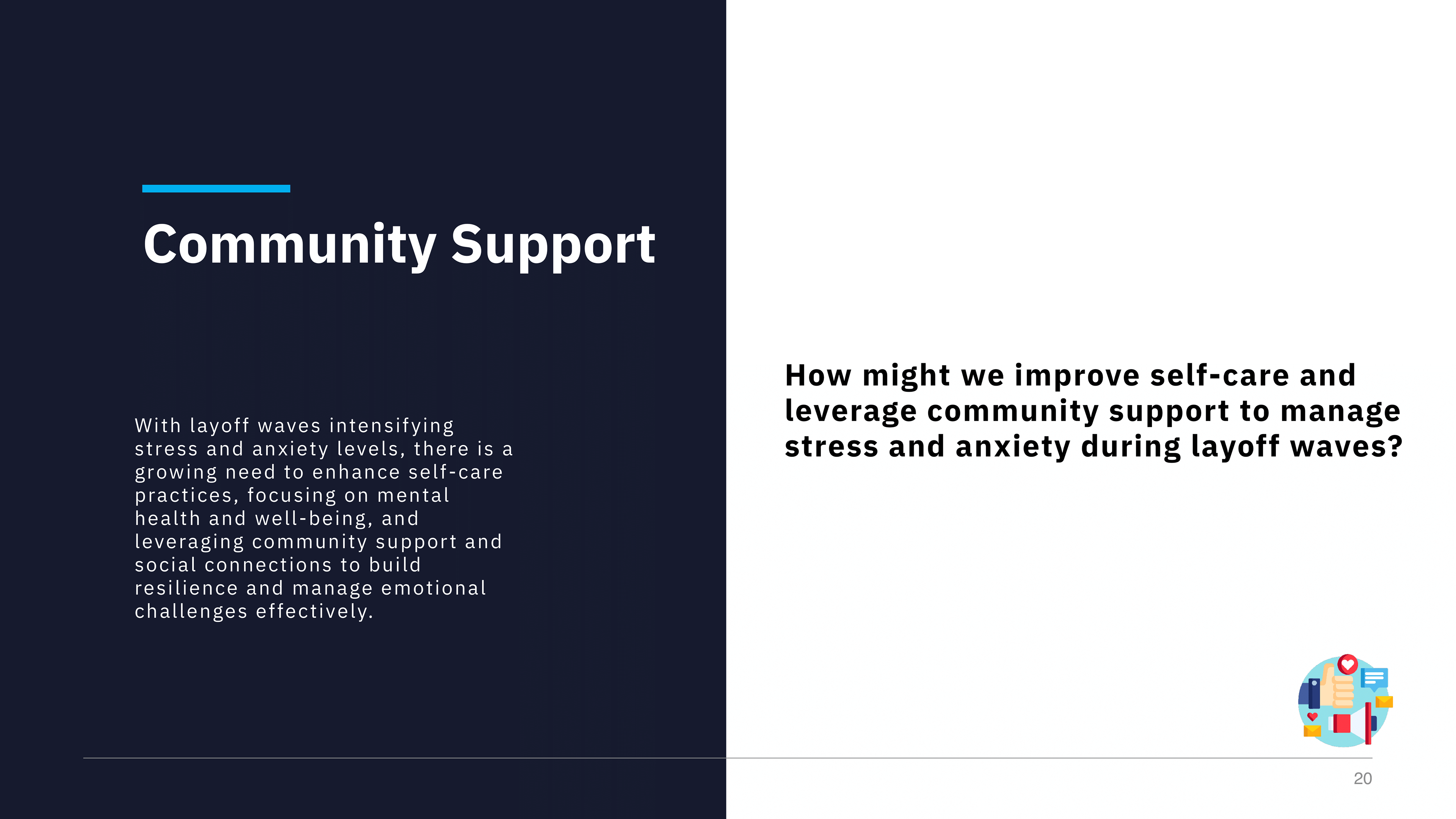 Community Support

With layoff waves intensifying stress and anxiety levels, there is a growing need to enhance self-care practices, focusing on mental health and well-being, and leveraging community support and social connections to build resilience and manage emotional challenges effectively.

How might we improve self-care and leverage community support to manage stress and anxiety during layoff waves?

20